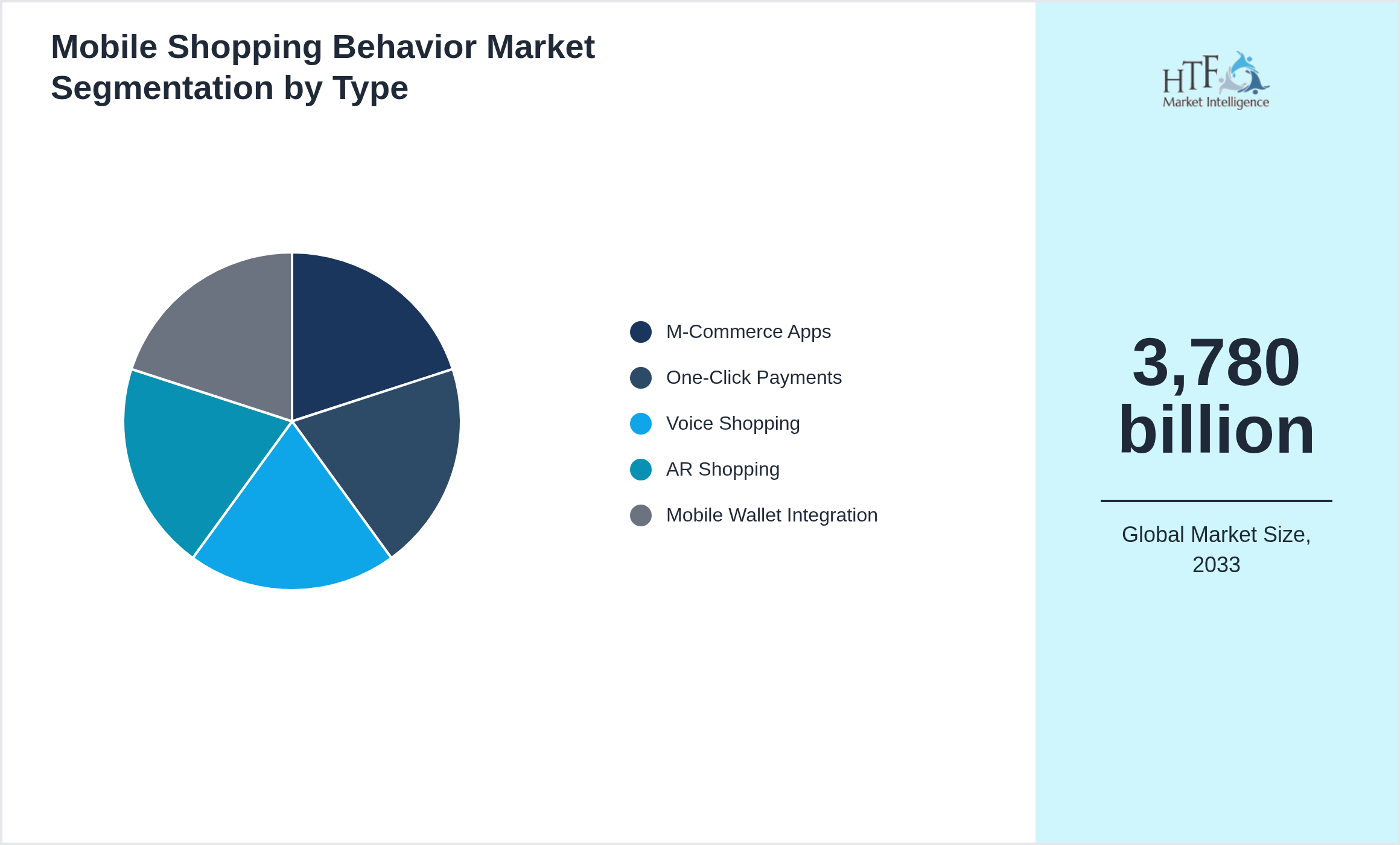 Mobile Shopping Behavior Market Segmentation by Type

M-Commerce Apps
One-Click Payments
Voice Shopping
AR Shopping
Mobile Wallet Integration

HTF
Market Intelligence

3,780 billion

Global Market Size, 2033